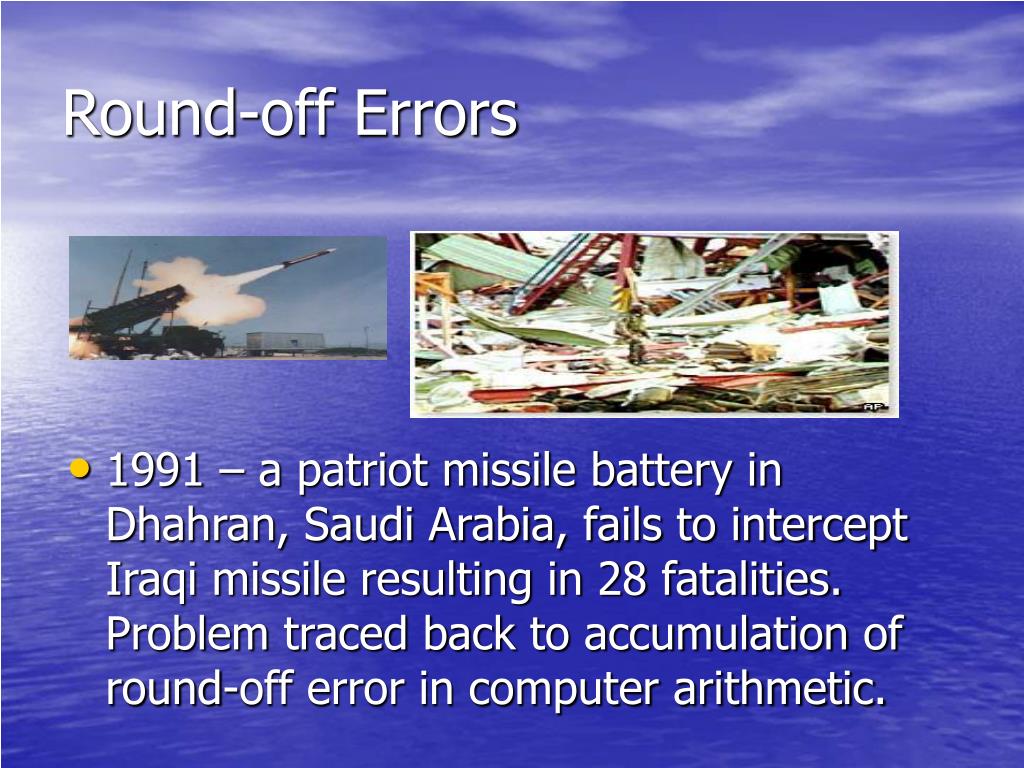 Round-off Errors

AP

• 1991 – a patriot missile battery in Dhahran, Saudi Arabia, fails to intercept Iraqi missile resulting in 28 fatalities. Problem traced back to accumulation of round-off error in computer arithmetic.